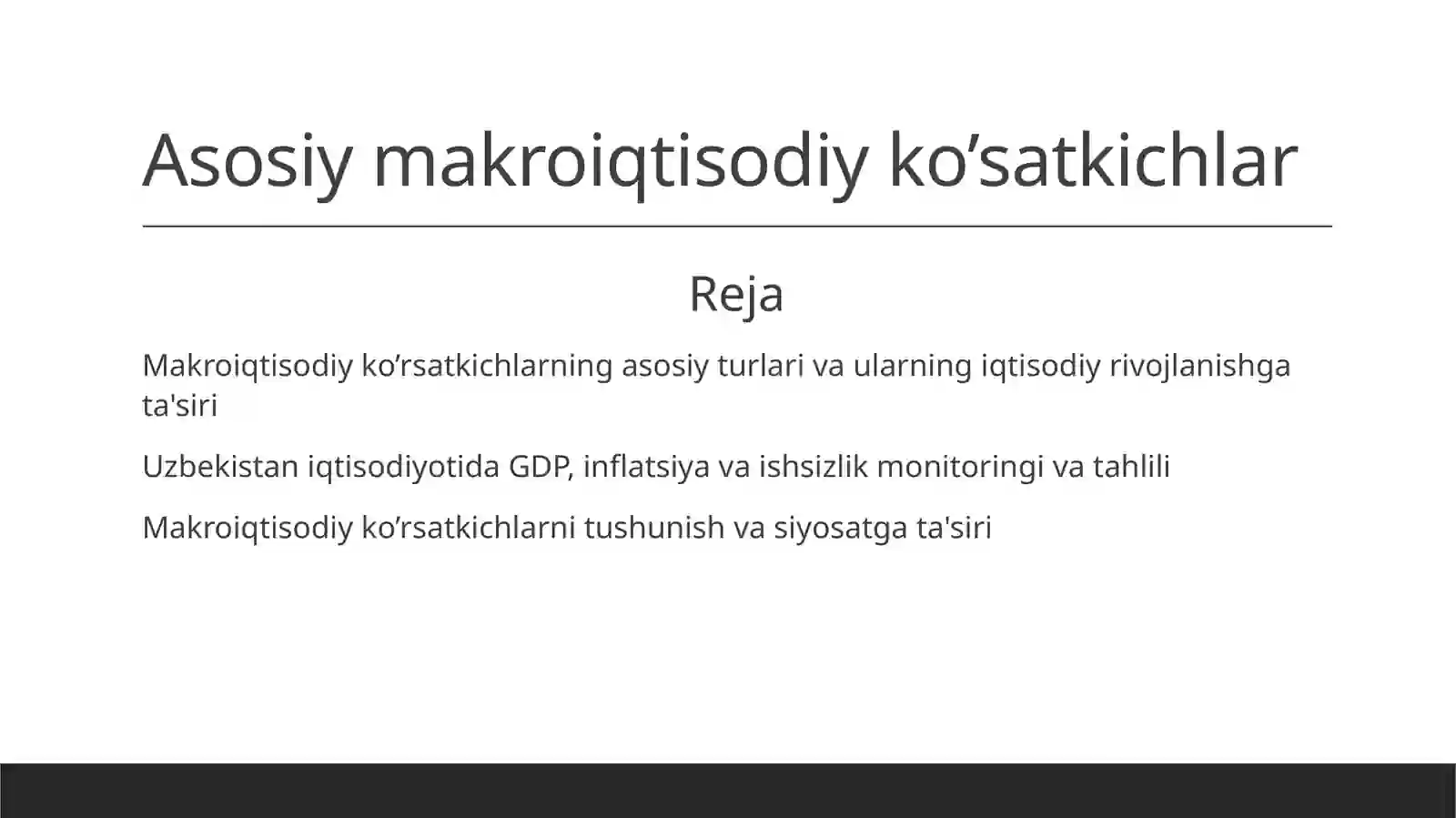 Asosiy makroiqtisodiy ko’satkichlar

Reja

Makroiqtisodiy ko’rsatkichlarning asosiy turlari va ularning iqtisodiy rivojlanishga ta'siri

Uzbekistan iqtisodiyotida GDP, inflatsiya va ishsizlik monitoringi va tahlili

Makroiqtisodiy ko’rsatkichlarni tushunish va siyosatga ta'siri